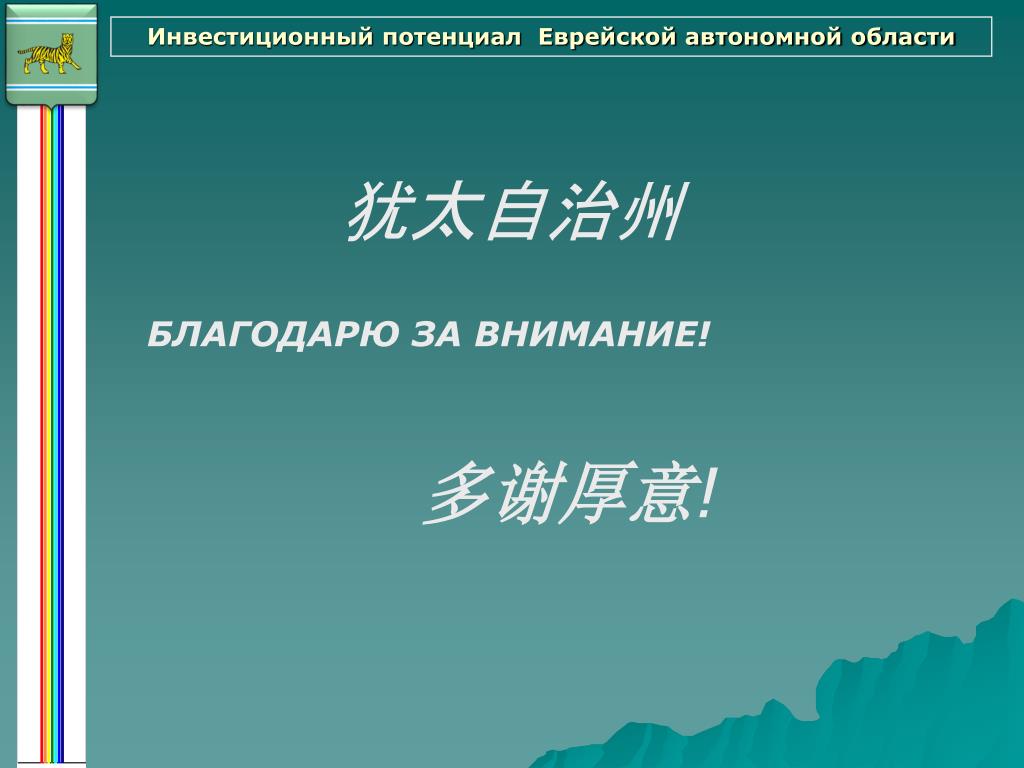 Инвестиционный потенциал Еврейской автономной области

犹太自治州

БЛАГОДАРЮ ЗА ВНИМАНИЕ!

多谢厚意!